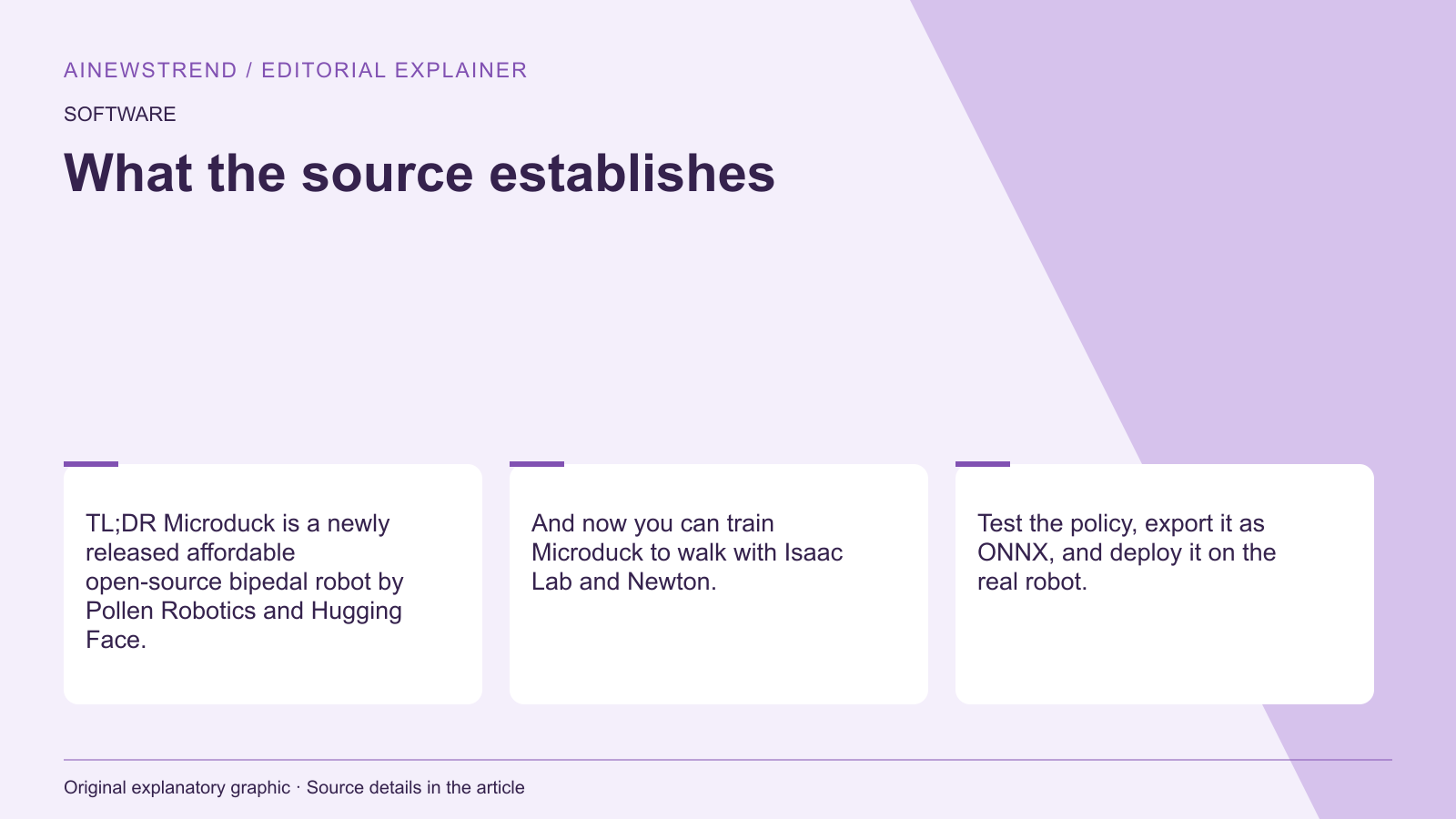 AINEWSTREND / EDITORIAL EXPLAINER

SOFTWARE

What the source establishes

TL;DR Microduck is a newly released affordable open-source bipedal robot by Pollen Robotics and Hugging Face.

And now you can train Microduck to walk with Isaac Lab and Newton.

Test the policy, export it as ONNX, and deploy it on the real robot.

Original explanatory graphic · Source details in the article